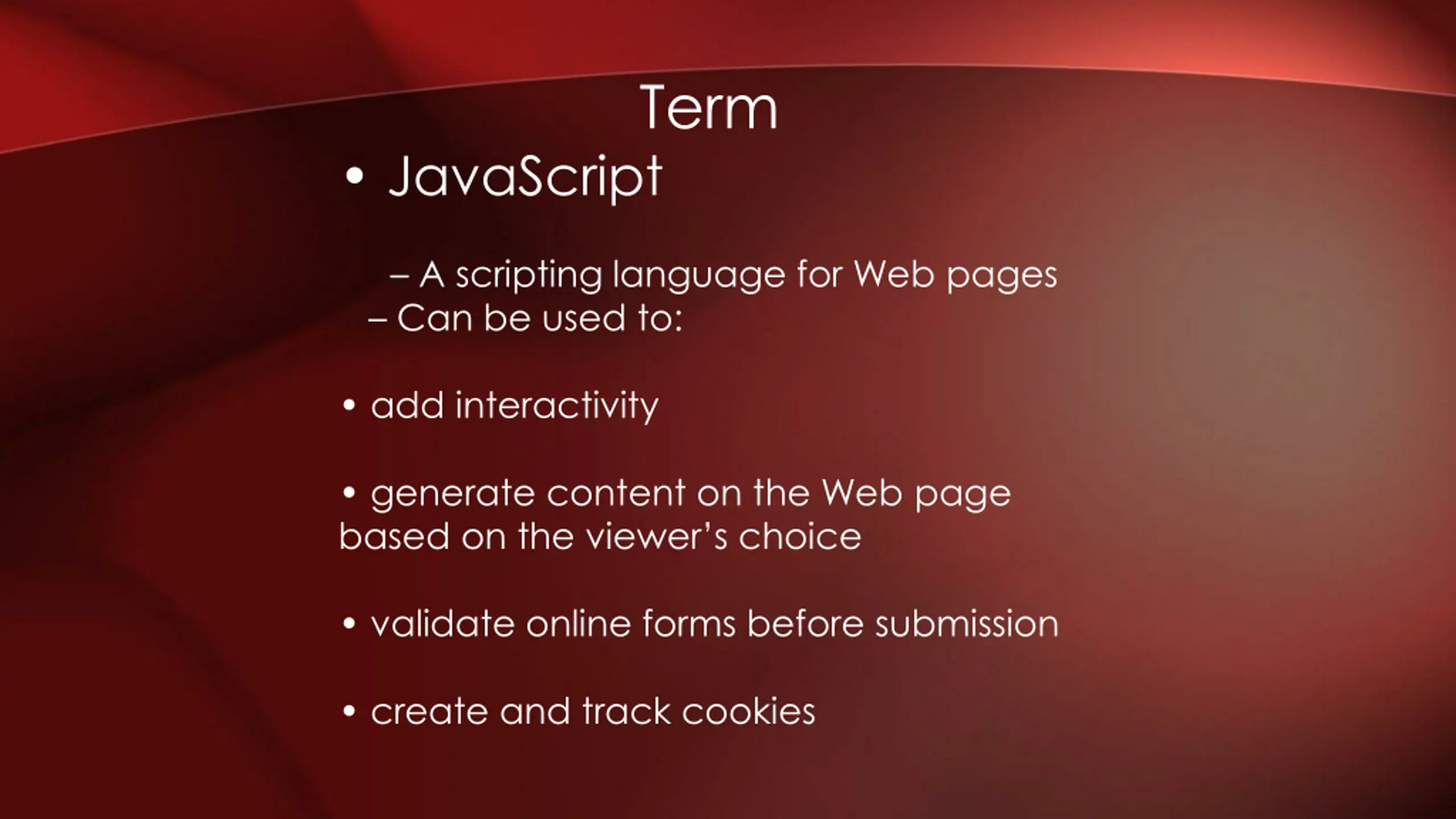 Term

• JavaScript

– A scripting language for Web pages
– Can be used to:

• add interactivity

• generate content on the Web page based on the viewer's choice

• validate online forms before submission

• create and track cookies